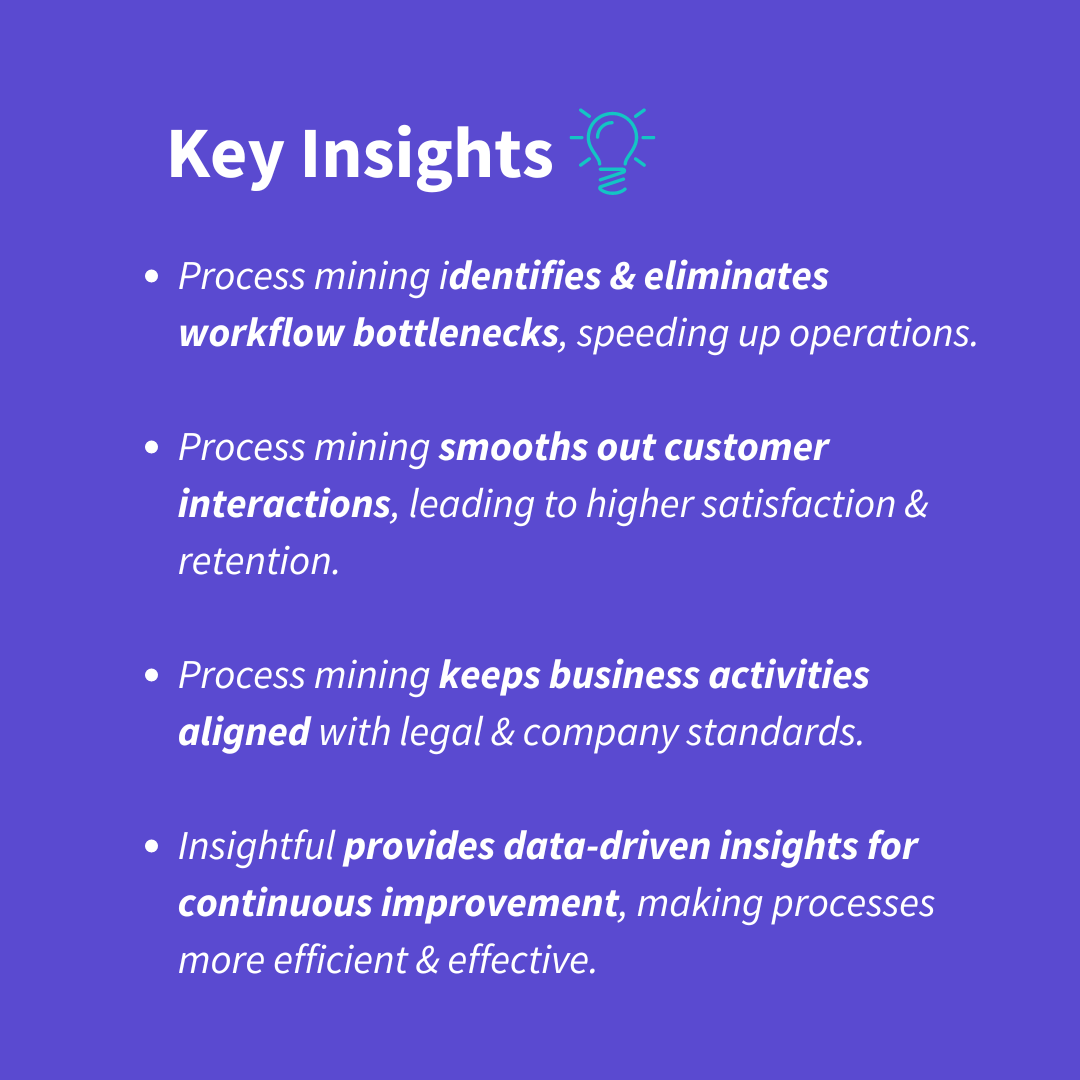 Key Insights

- Process mining identifies & eliminates workflow bottlenecks, speeding up operations.

- Process mining smooths out customer interactions, leading to higher satisfaction & retention.

- Process mining keeps business activities aligned with legal & company standards.

- Insightful provides data-driven insights for continuous improvement, making processes more efficient & effective.